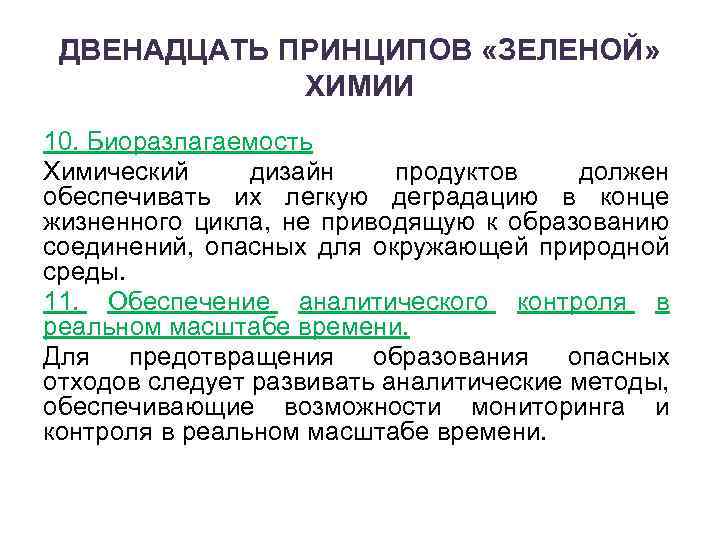 ДВЕНАДЦАТЬ ПРИНЦИПОВ «ЗЕЛЕНОЙ» ХИМИИ

10. Биоразлагаемость

Химический дизайн продуктов должен обеспечивать их легкую деградацию в конце жизненного цикла, не приводящую к образованию соединений, опасных для окружающей природной среды.

11. Обеспечение аналитического контроля в реальном масштабе времени.

Для предотвращения образования опасных отходов следует развивать аналитические методы, обеспечивающие возможности мониторинга и контроля в реальном масштабе времени.